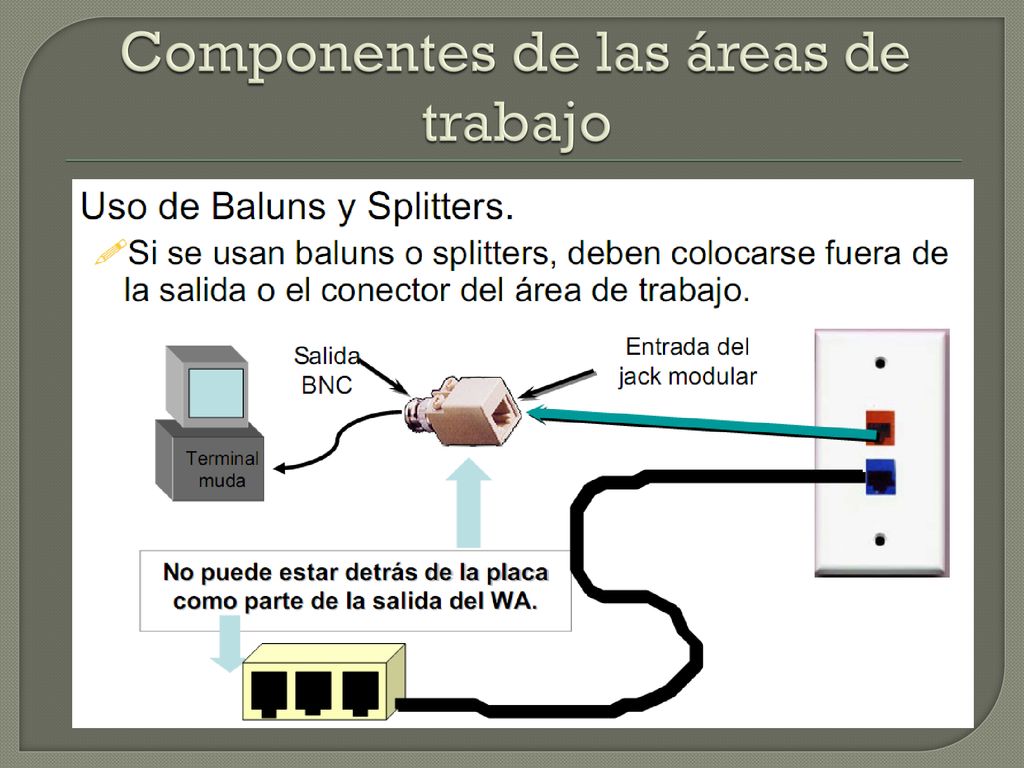 Componentes de las áreas de trabajo

Uso de Baluns y Splitters.

Si se usan baluns o splitters, deben colocarse fuera de la salida o el conector del área de trabajo.

Salida BNC

Entrada del jack modular

Terminal muda

No puede estar detrás de la placa como parte de la salida del WA.